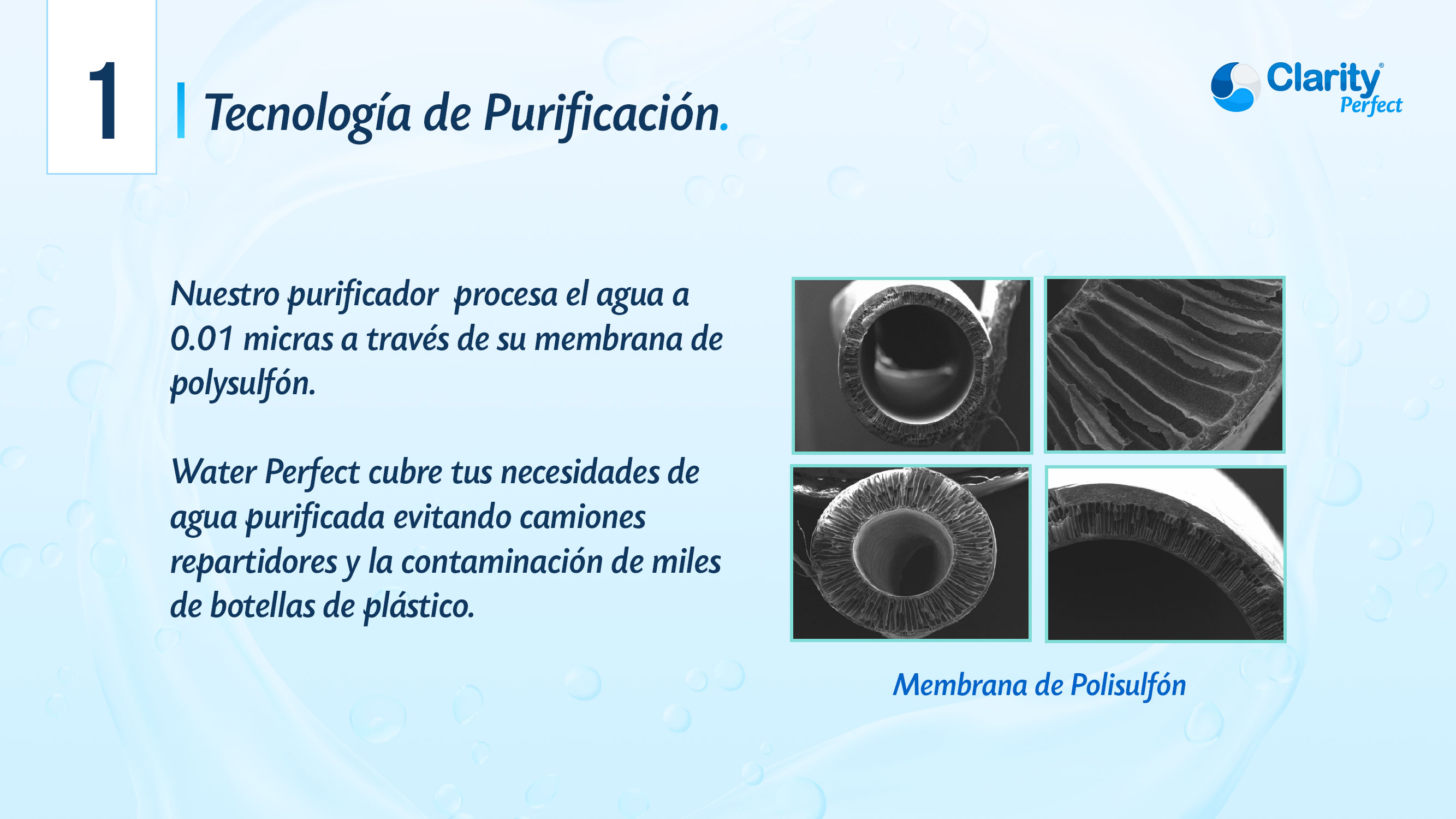 1

Tecnología de Purificación.

Clarity® Perfect

Nuestro purificador procesa el agua a 0.01 micras a través de su membrana de polysulfón.

Water Perfect cubre tus necesidades de agua purificada evitando camiones repartidores y la contaminación de miles de botellas de plástico.

Membrana de Polisulfón